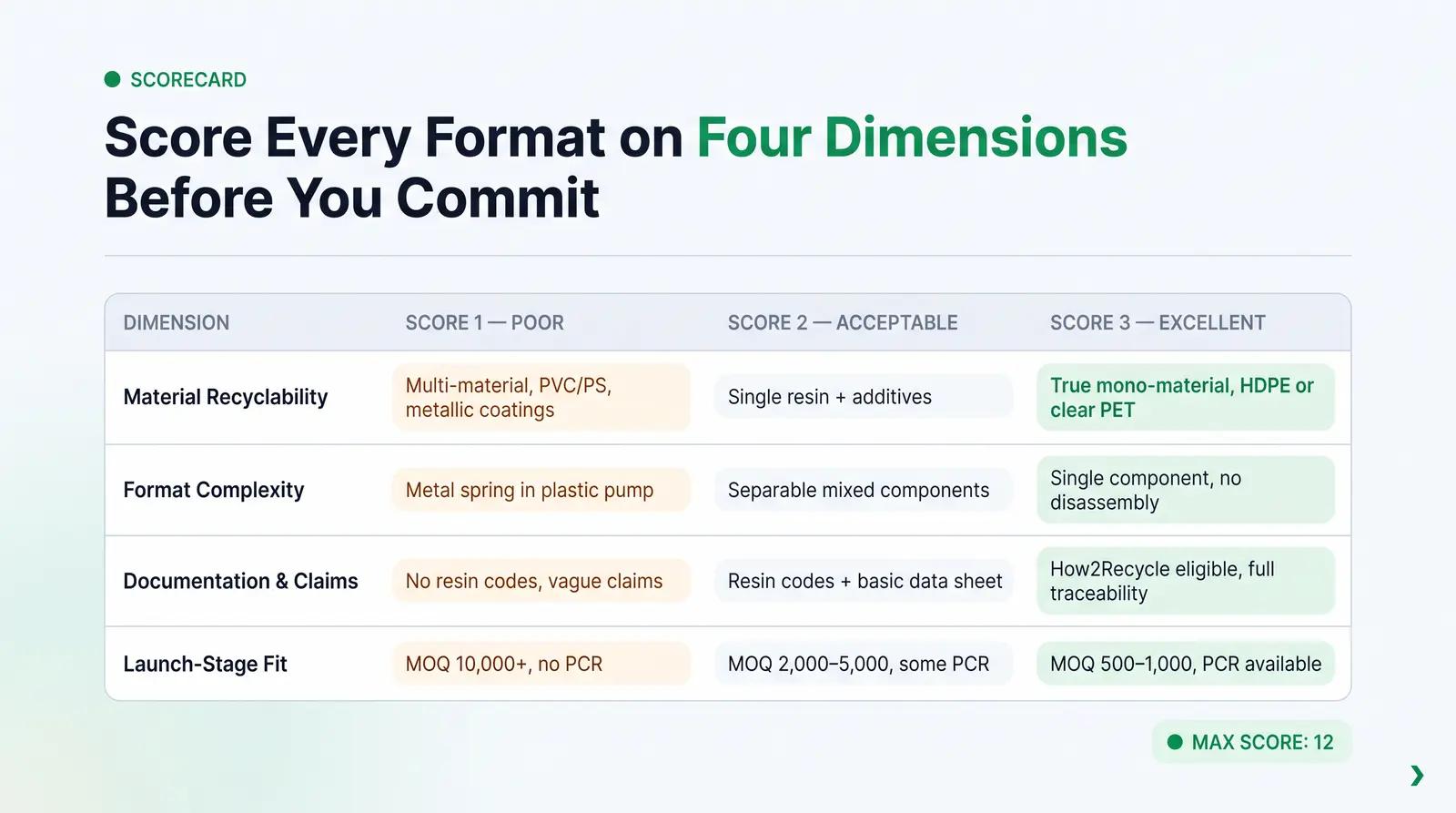 SCORECARD

Score Every Format on Four Dimensions Before You Commit

| DIMENSION | SCORE 1 — POOR | SCORE 2 — ACCEPTABLE | SCORE 3 — EXCELLENT |
|---|---|---|---|
| Material Recyclability | Multi-material, PVC/PS, metallic coatings | Single resin + additives | True mono-material, HDPE or clear PET |
| Format Complexity | Metal spring in plastic pump | Separable mixed components | Single component, no disassembly |
| Documentation & Claims | No resin codes, vague claims | Resin codes + basic data sheet | How2Recycle eligible, full traceability |
| Launch-Stage Fit | MOQ 10,000+, no PCR | MOQ 2,000–5,000, some PCR | MOQ 500–1,000, PCR available |

MAX SCORE: 12

›